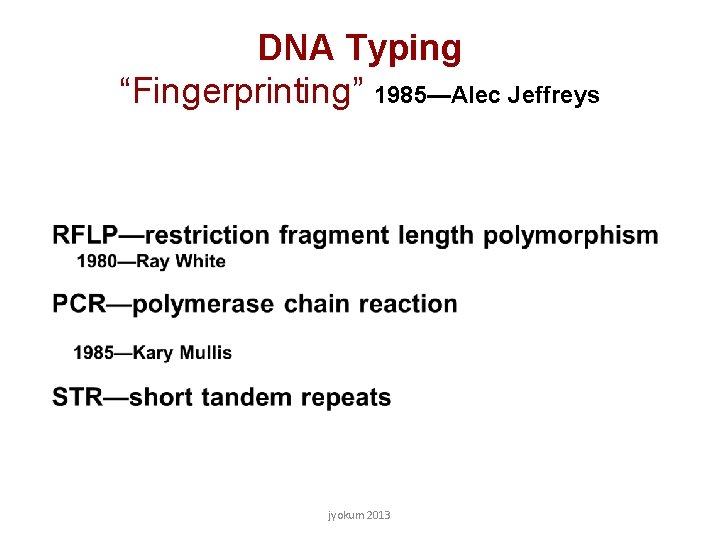 DNA Typing
“Fingerprinting” 1985—Alec Jeffreys

RFLP—restriction fragment length polymorphism
1980—Ray White

PCR—polymerase chain reaction

1985—Kary Mullis

STR—short tandem repeats

jyokum 2013